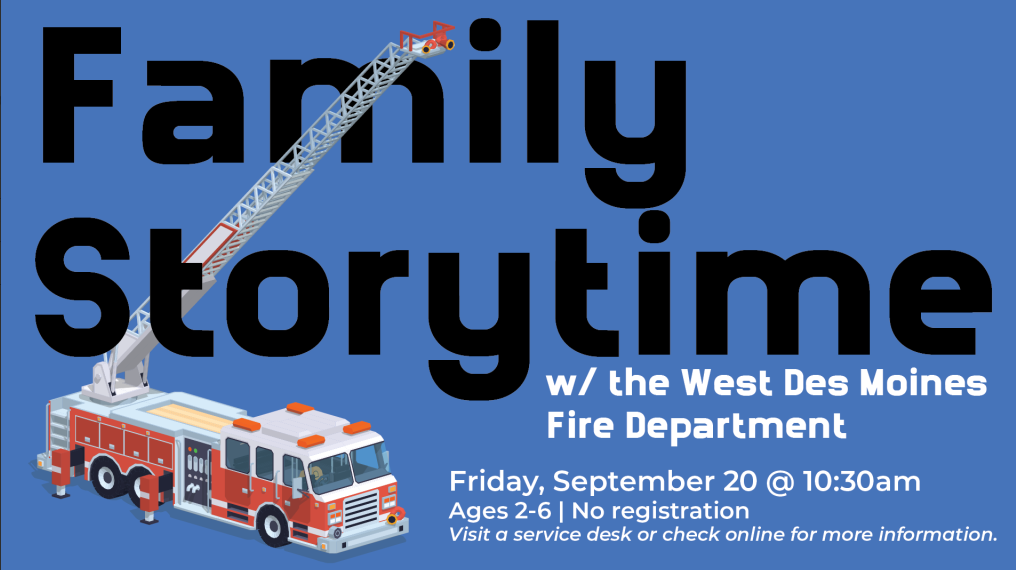 Family Storytime

w/ the West Des Moines Fire Department

Friday, September 20 @ 10:30am
Ages 2-6 | No registration
Visit a service desk or check online for more information.